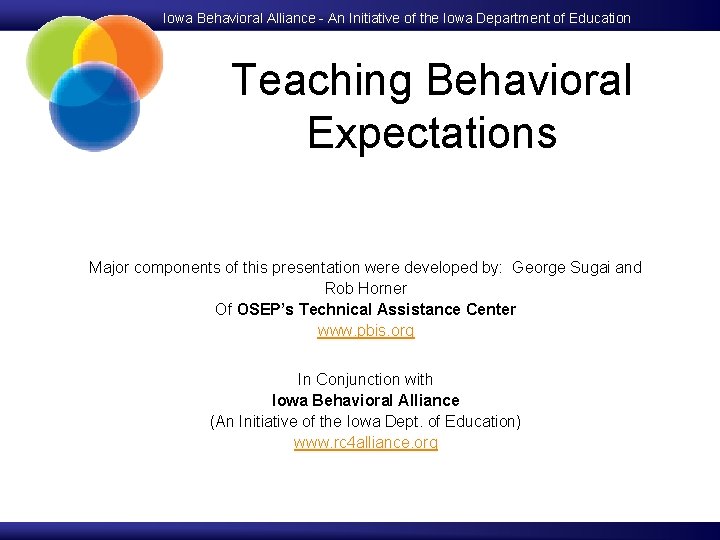 Iowa Behavioral Alliance - An Initiative of the Iowa Department of Education

Teaching Behavioral Expectations

Major components of this presentation were developed by: George Sugai and Rob Horner
Of OSEP's Technical Assistance Center
www.pbis.org

In Conjunction with
Iowa Behavioral Alliance
(An Initiative of the Iowa Dept. of Education)
www.rc4alliance.org